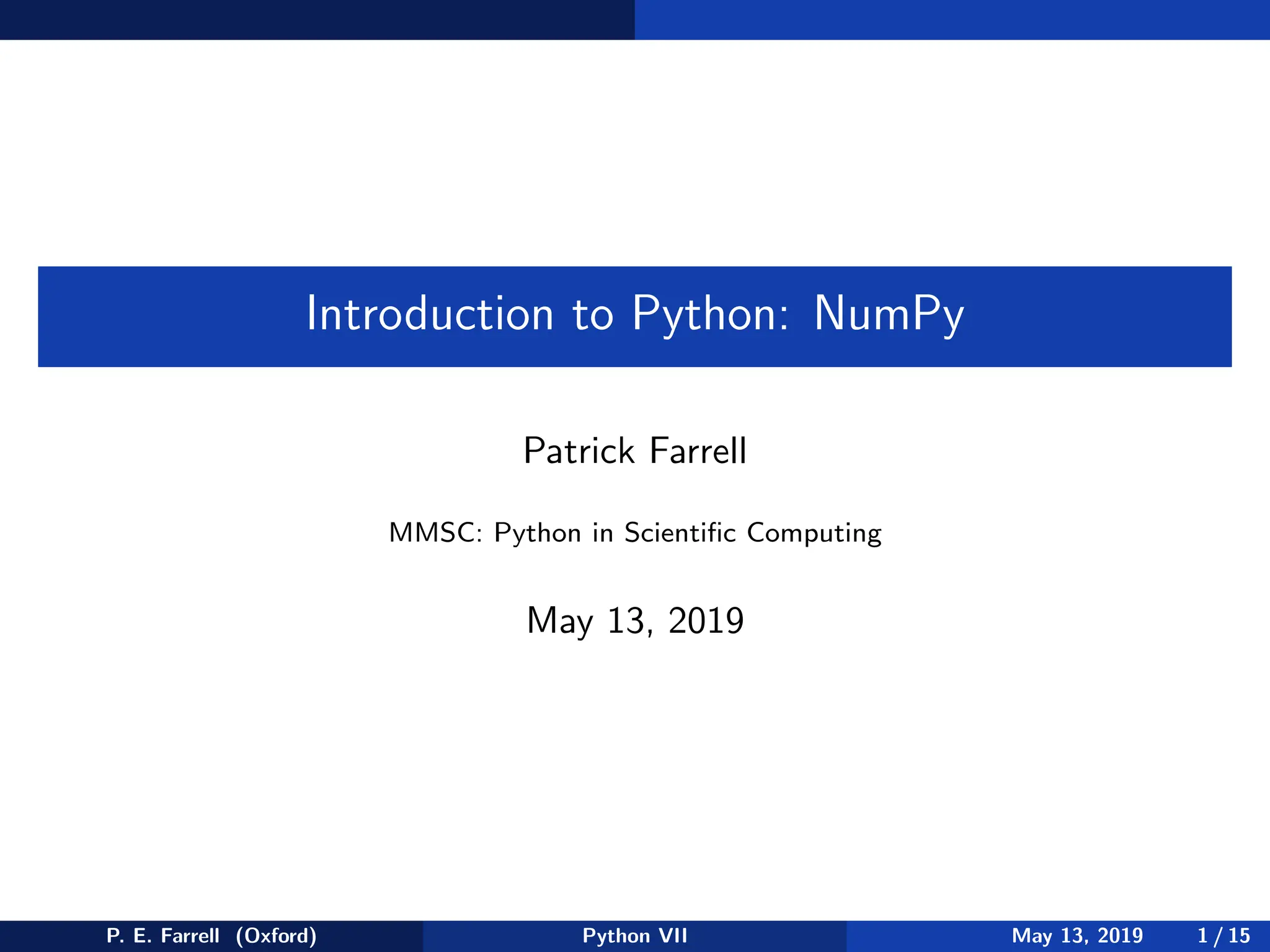 Introduction to Python: NumPy

Patrick Farrell

MMSC: Python in Scientific Computing

May 13, 2019

P. E. Farrell (Oxford) Python VII May 13, 2019 1 / 15